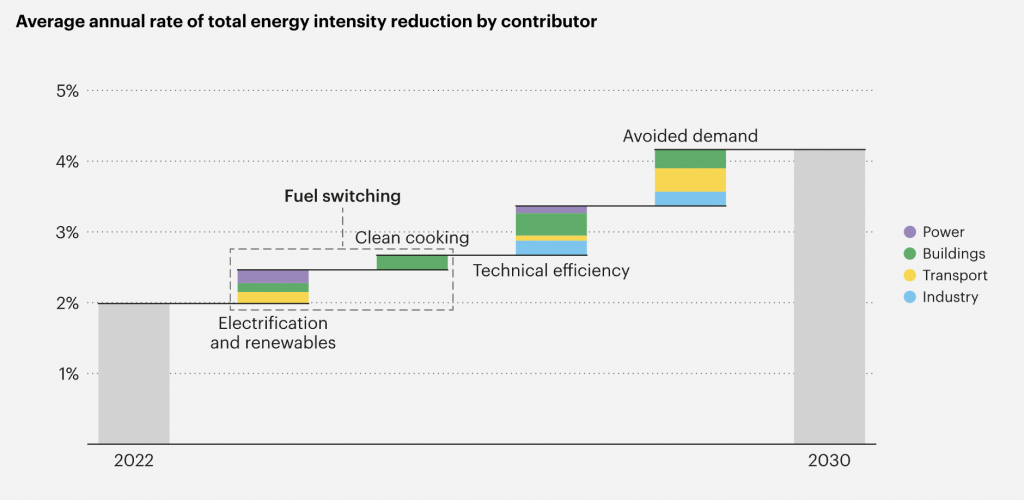 Average annual rate of total energy intensity reduction by contributor

5%
4%
3%
2%
1%

Avoided demand
Fuel switching
Clean cooking
Technical efficiency
Electrification and renewables

Power
Buildings
Transport
Industry

2022
2030